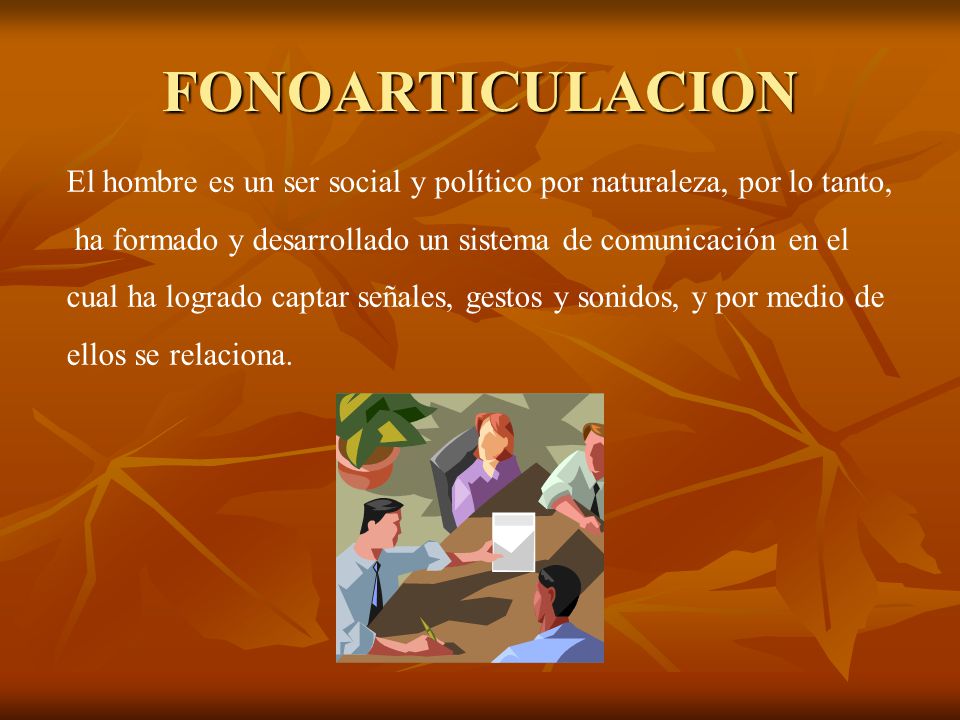 FONOARTICULACION

El hombre es un ser social y político por naturaleza, por lo tanto, ha formado y desarrollado un sistema de comunicación en el cual ha logrado captar señales, gestos y sonidos, y por medio de ellos se relaciona.